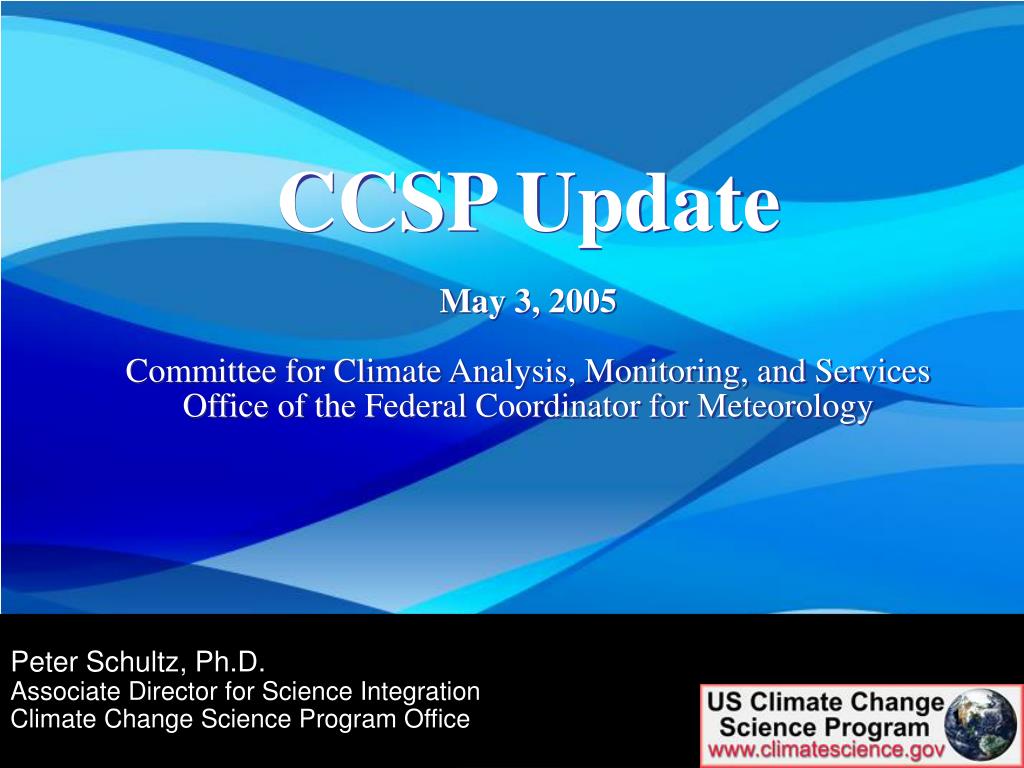 CCSP Update

May 3, 2005

Committee for Climate Analysis, Monitoring, and Services
Office of the Federal Coordinator for Meteorology

Peter Schultz, Ph.D.
Associate Director for Science Integration
Climate Change Science Program Office

US Climate Change
Science Program
www.climatescience.gov